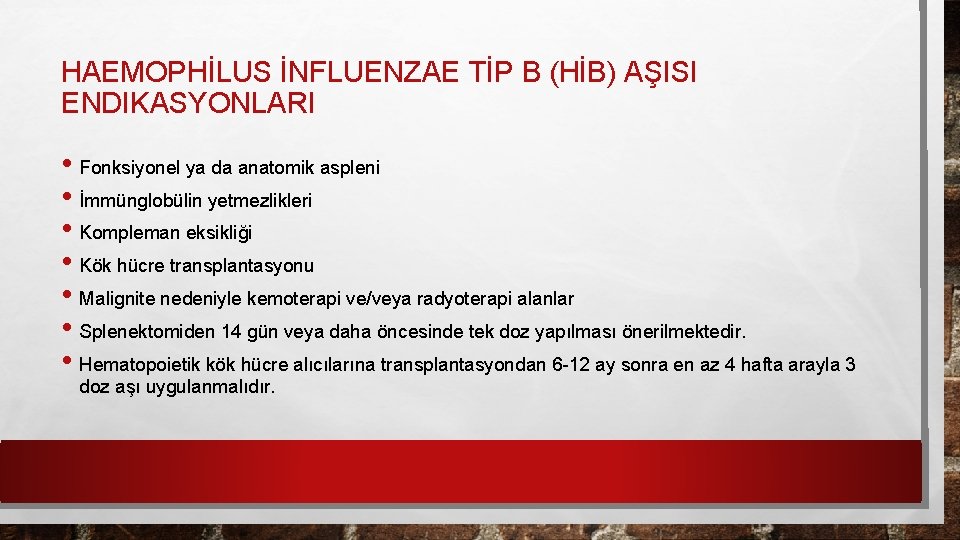 HAEMOPHİLUS İNFLUENZAE TİP B (HİB) AŞISI ENDIKASYONLARI

• Fonksiyonel ya da anatomik aspleni
• İmmünglobülin yetmezlikleri
• Kompleman eksikliği
• Kök hücre transplantasyonu
• Malignite nedeniyle kemoterapi ve/veya radyoterapi alanlar
• Splenektomiden 14 gün veya daha öncesinde tek doz yapılması önerilmektedir.
• Hematopoietik kök hücre alıcılarına transplantasyondan 6-12 ay sonra en az 4 hafta arayla 3 doz aşı uygulanmalıdır.